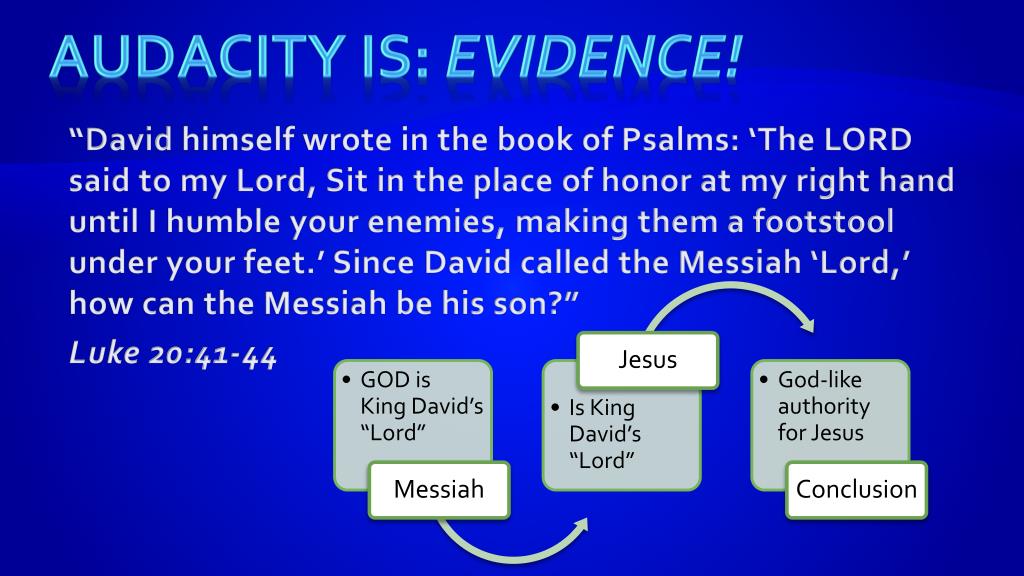 AUDACITY IS: EVIDENCE!

“David himself wrote in the book of Psalms: ‘The LORD said to my Lord, Sit in the place of honor at my right hand until I humble your enemies, making them a footstool under your feet.’ Since David called the Messiah ‘Lord,’ how can the Messiah be his son?”

Luke 20:41-44

• GOD is King David’s “Lord”

Messiah

Jesus

• Is King David’s “Lord”

• God-like authority for Jesus

Conclusion